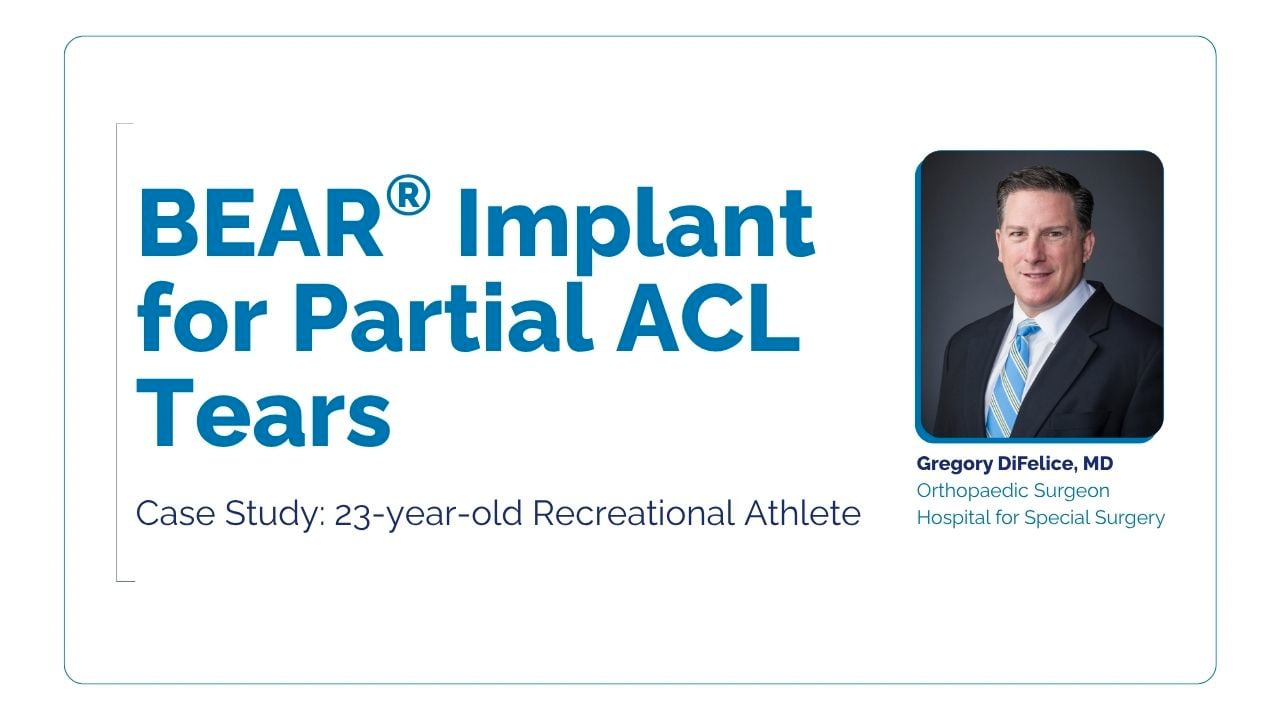 BEAR® Implant for Partial ACL Tears

Case Study: 23-year-old Recreational Athlete

Gregory DiFelice, MD
Orthopaedic Surgeon
Hospital for Special Surgery